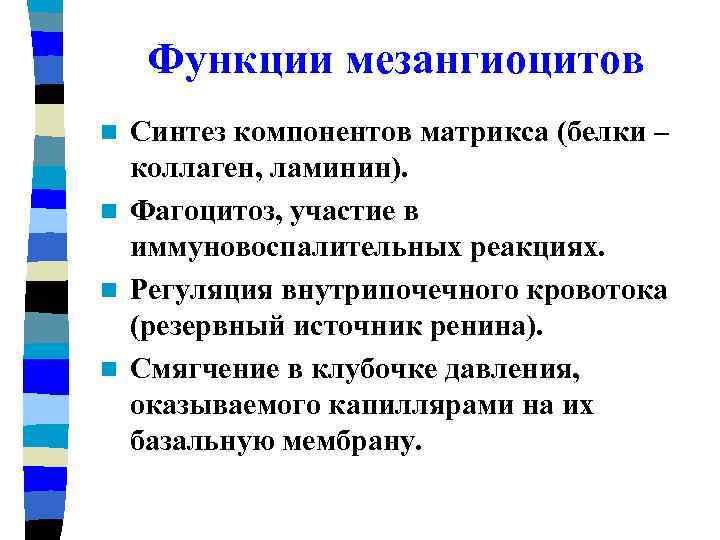 Функции мезангиоцитов

Синтез компонентов матрикса (белки – коллаген, ламинин).

Фагоцитоз, участие в иммуновоспалительных реакциях.

Регуляция внутрипочечного кровотока (резервный источник ренина).

Смягчение в клубочке давления, оказываемого капиллярами на их базальную мембрану.